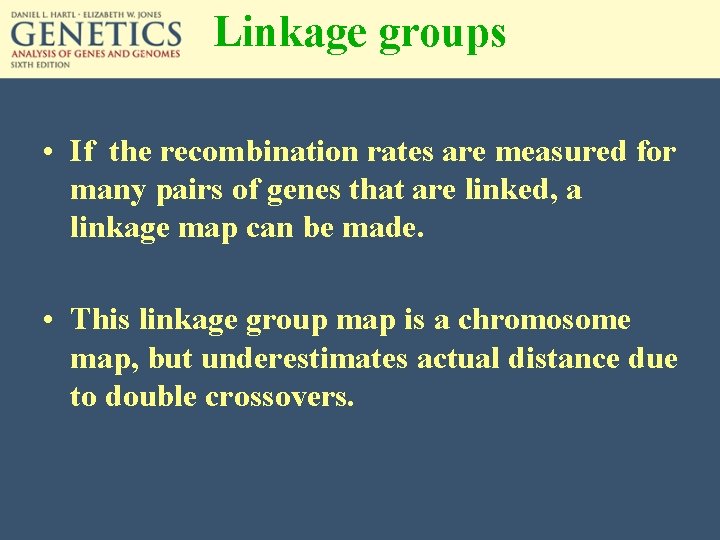 DANIEL L. HARTL · ELIZABETH W. JONES
GENETICS
ANALYSIS OF GENES AND GENOMES
SIXTH EDITION

Linkage groups

• If the recombination rates are measured for many pairs of genes that are linked, a linkage map can be made.

• This linkage group map is a chromosome map, but underestimates actual distance due to double crossovers.